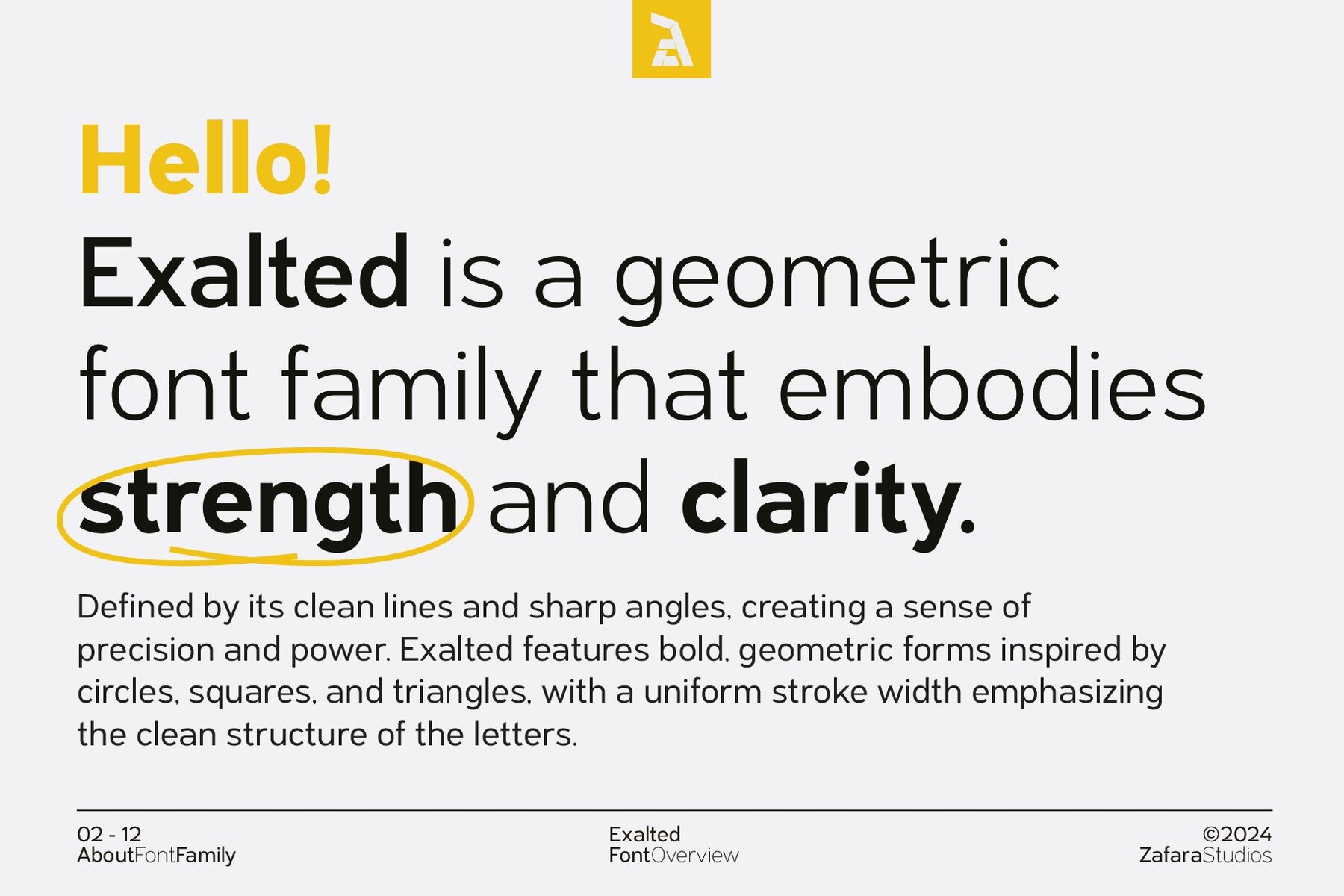 Hello!

Exalted is a geometric font family that embodies strength and clarity.

Defined by its clean lines and sharp angles, creating a sense of precision and power. Exalted features bold, geometric forms inspired by circles, squares, and triangles, with a uniform stroke width emphasizing the clean structure of the letters.

02 - 12
AboutFontFamily

Exalted
FontOverview

©2024
ZafaraStudios